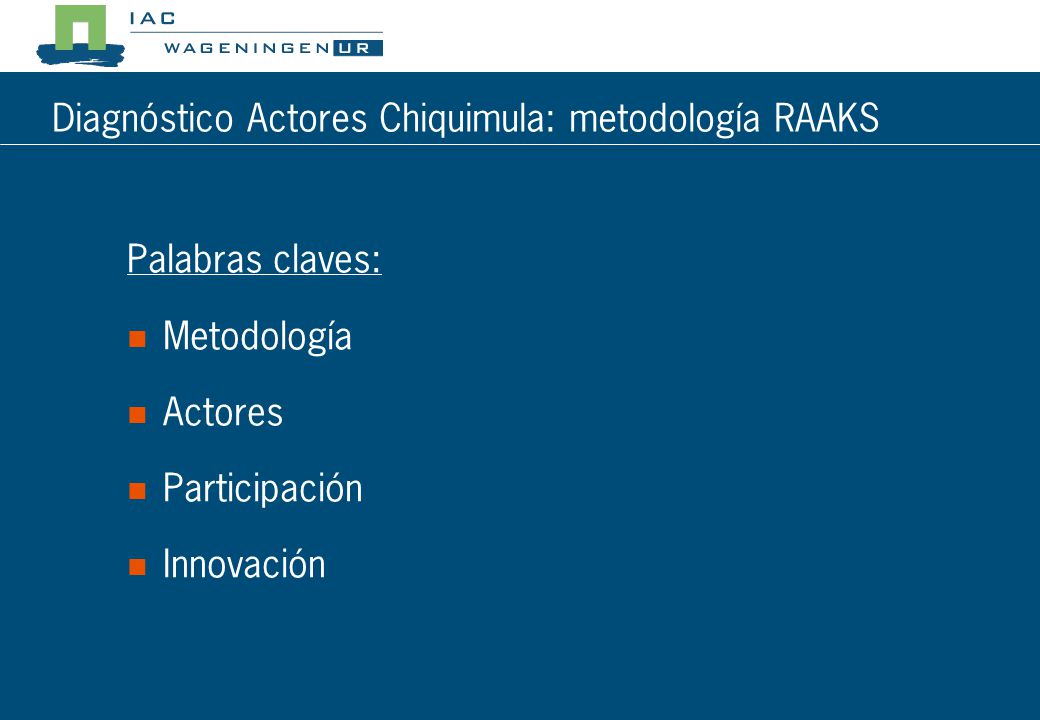 IAC
WAGENINGEN UR

Diagnóstico Actores Chiquimula: metodología RAAKS

Palabras claves:

Metodología

Actores

Participación

Innovación